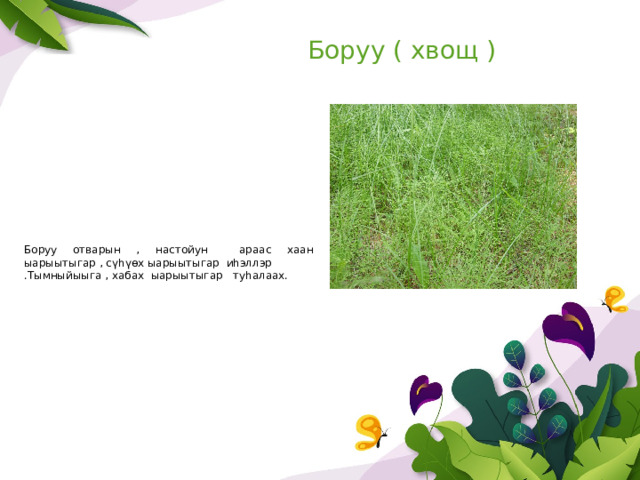 Боруу ( хвощ )

Боруу отварын , настойун араас хаан ыарыытыгар , сүһүөх ыарыытыгар иһэллэр .Тымныйыыга , хабах ыарыытыгар туһалаах.